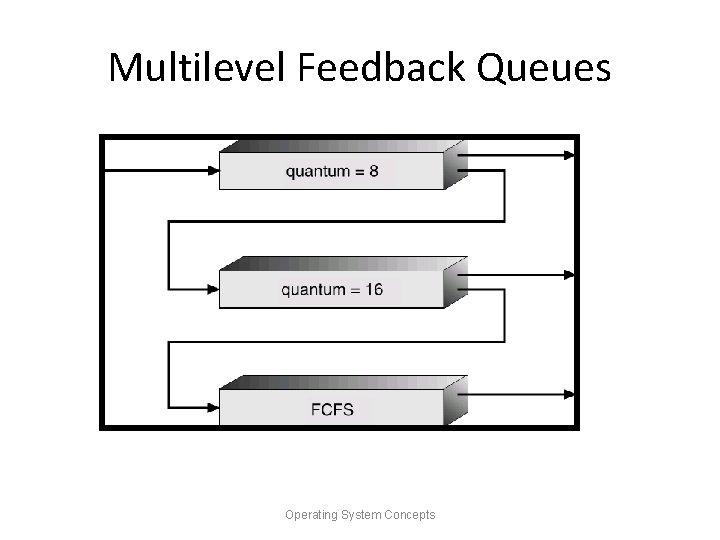 Multilevel Feedback Queues

quantum = 8

quantum = 16

FCFS

Operating System Concepts